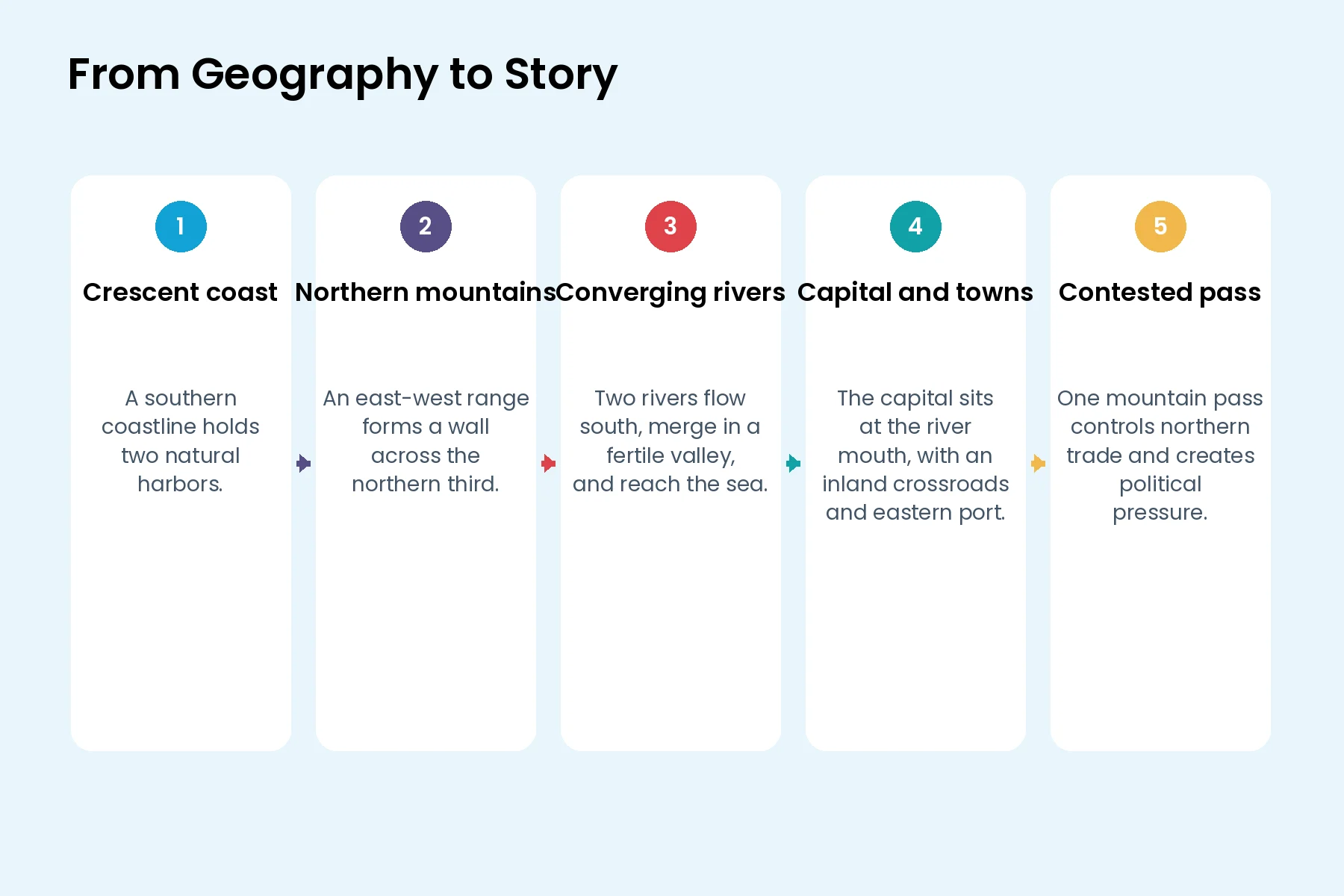 From Geography to Story

1

Crescent coast

A southern coastline holds two natural harbors.

2

Northern mountains

An east-west range forms a wall across the northern third.

3

Converging rivers

Two rivers flow south, merge in a fertile valley, and reach the sea.

4

Capital and towns

The capital sits at the river mouth, with an inland crossroads and eastern port.

5

Contested pass

One mountain pass controls northern trade and creates political pressure.